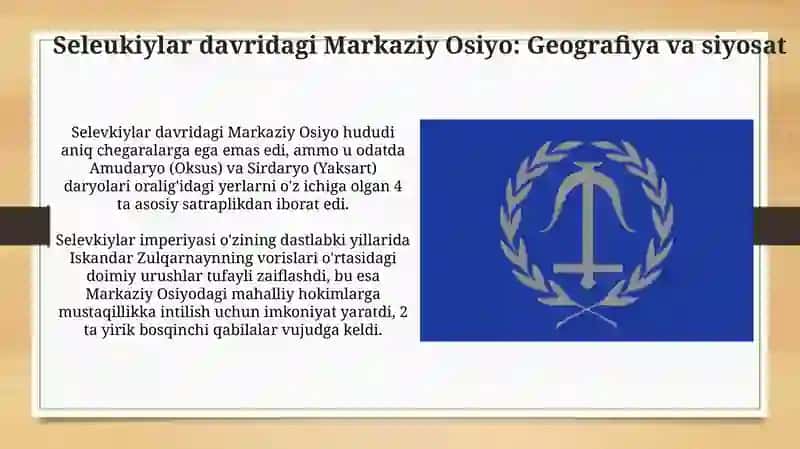 Seleukiylar davridagi Markaziy Osiyo: Geografiya va siyosat

Selevkiylar davridagi Markaziy Osiyo hududi aniq chegaralarga ega emas edi, ammo u odatda Amudaryo (Oksus) va Sirdaryo (Yaksart) daryolari oralig'idagi yerlarni o'z ichiga olgan 4 ta asosiy satraplikdan iborat edi.

Selevkiylar imperiyasi o'zining dastlabki yillarida Iskandar Zulqarnaynning vorislari o'rtasidagi doimiy urushlar tufayli zaiflashdi, bu esa Markaziy Osiyodagi mahalliy hokimlarga mustaqillikka intilish uchun imkoniyat yaratdi, 2 ta yirik bosqinchi qabilalar vujudga keldi.